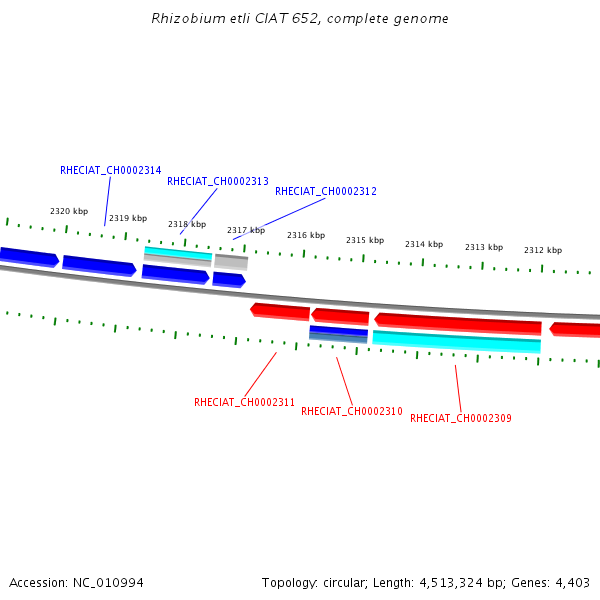 Rhizobium etli CIAT 652, complete genome

RHECIAT_CH0002314
RHECIAT_CH0002313
RHECIAT_CH0002312

2320 kbp
2319 kbp
2318 kbp
2317 kbp
2316 kbp
2315 kbp
2314 kbp
2313 kbp
2312 kbp

RHECIAT_CH0002311
RHECIAT_CH0002310
RHECIAT_CH0002309

Accession: NC_010994

Topology: circular; Length: 4,513,324 bp; Genes: 4,403